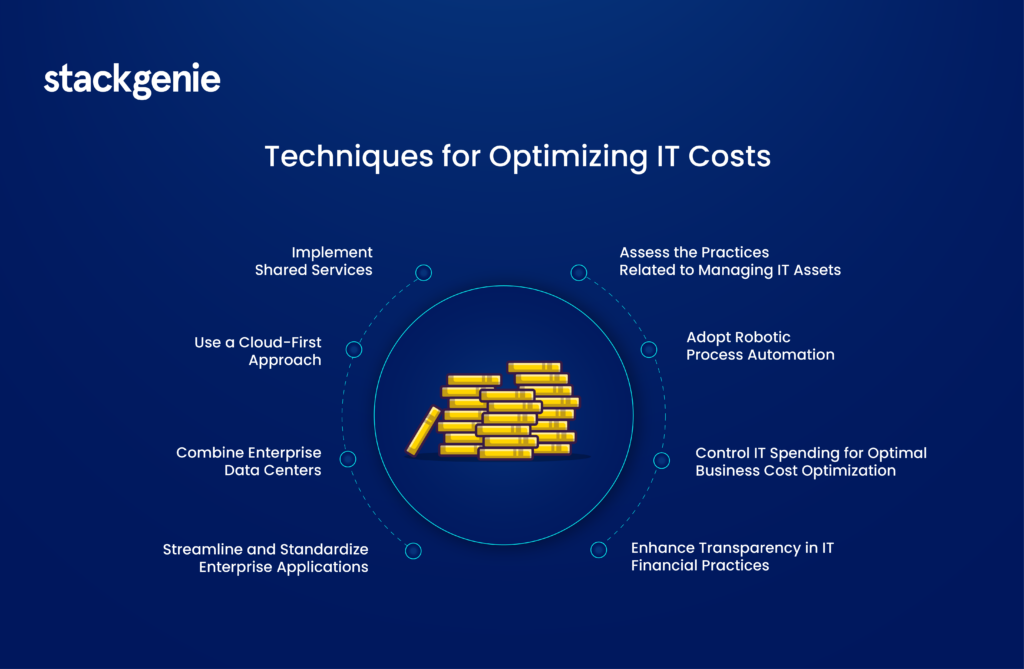 stackgenie

Techniques for Optimizing IT Costs

Implement Shared Services

Use a Cloud-First Approach

Combine Enterprise Data Centers

Streamline and Standardize Enterprise Applications

Assess the Practices Related to Managing IT Assets

Adopt Robotic Process Automation

Control IT Spending for Optimal Business Cost Optimization

Enhance Transparency in IT Financial Practices